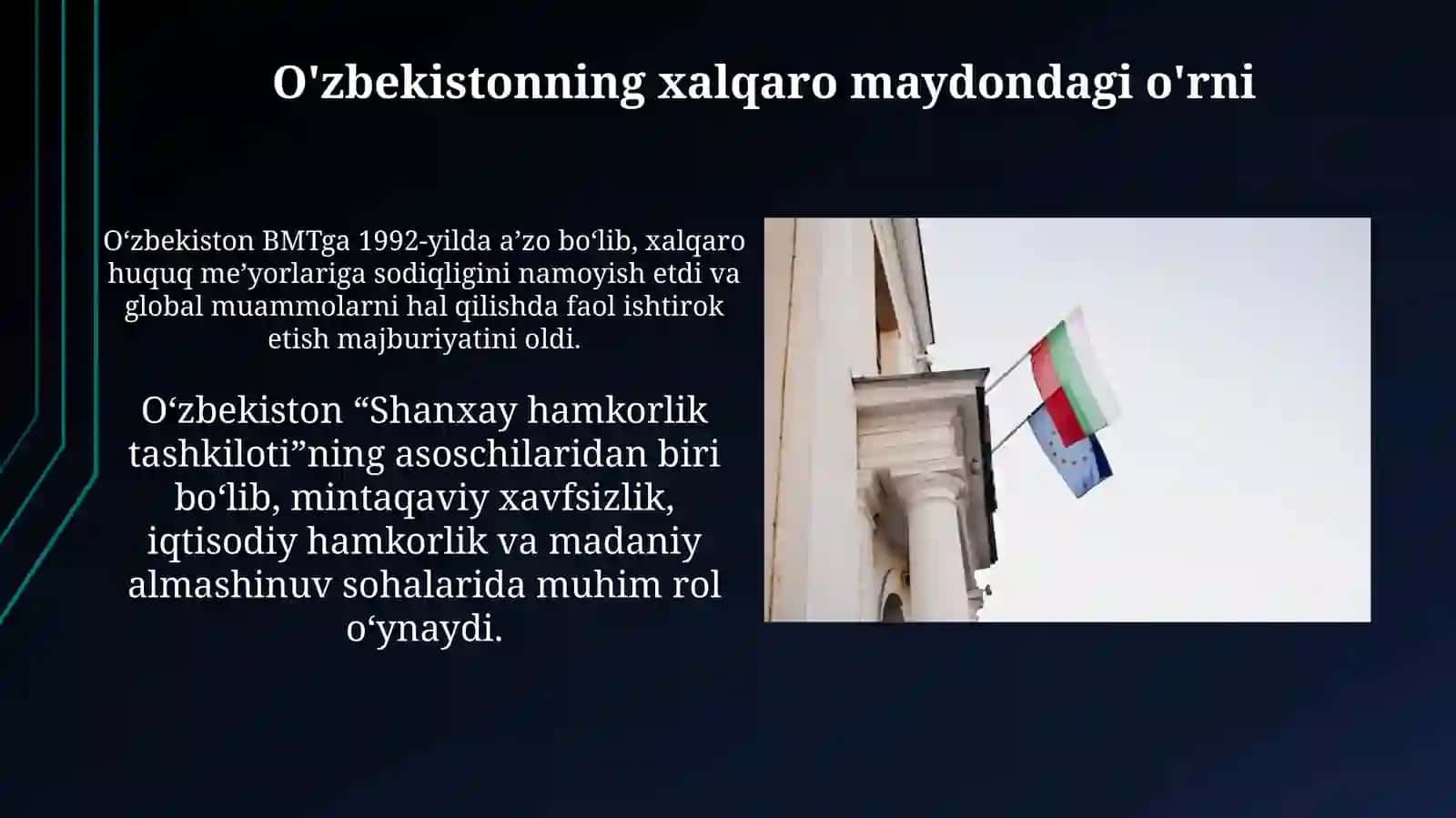 O'zbekistonning xalqaro maydondagi o'rni

O‘zbekiston BMTga 1992-yilda a’zo bo‘lib, xalqaro huquq me’yorlariga sodiqligini namoyish etdi va global muammolarni hal qilishda faol ishtirok etish majburiyatini oldi.

O‘zbekiston “Shanxay hamkorlik tashkiloti”ning asoschilaridan biri bo‘lib, mintaqaviy xavfsizlik, iqtisodiy hamkorlik va madaniy almashinuv sohalarida muhim rol o‘ynaydi.